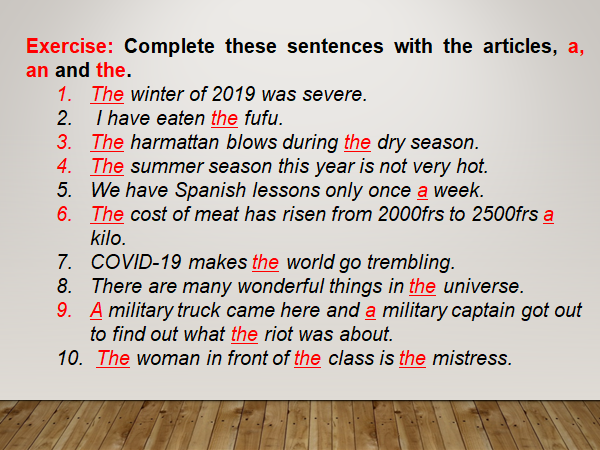 Exercise: Complete these sentences with the articles, a, an and the.

1. The winter of 2019 was severe.
2. I have eaten the fufu.
3. The harmattan blows during the dry season.
4. The summer season this year is not very hot.
5. We have Spanish lessons only once a week.
6. The cost of meat has risen from 2000frs to 2500frs a kilo.
7. COVID-19 makes the world go trembling.
8. There are many wonderful things in the universe.
9. A military truck came here and a military captain got out to find out what the riot was about.
10. The woman in front of the class is the mistress.